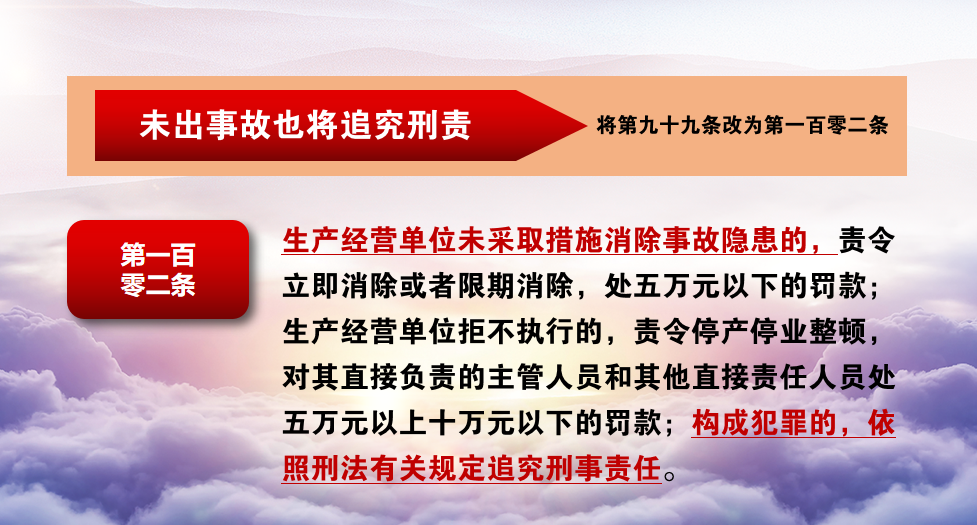 未出事故也将追究刑责

将第九十九条改为第一百零二条

第一百零二条

生产经营单位未采取措施消除事故隐患的，责令立即消除或者限期消除，处五万元以下的罚款；生产经营单位拒不执行的，责令停产停业整顿，对其直接负责的主管人员和其他直接责任人员处五万元以上十万元以下的罚款；构成犯罪的，依照刑法有关规定追究刑事责任。